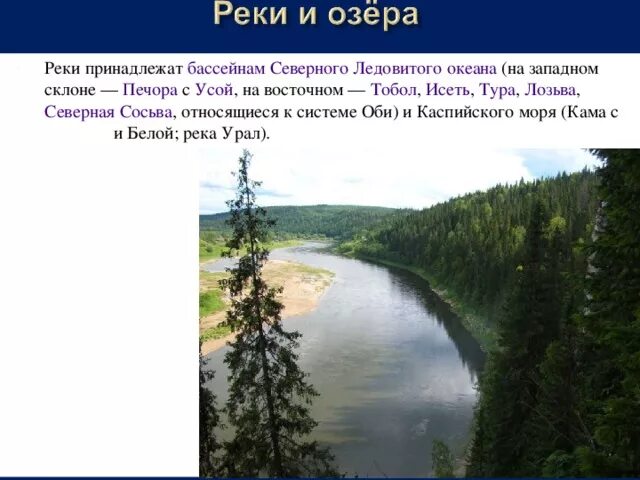 Реки и озёра

Реки принадлежат бассейнам Северного Ледовитого океана (на западном склоне — Печора с Усой, на восточном — Тобол, Исеть, Тура, Лозьва, Северная Сосьва, относящиеся к системе Оби) и Каспийского моря (Кама с и Белой; река Урал).